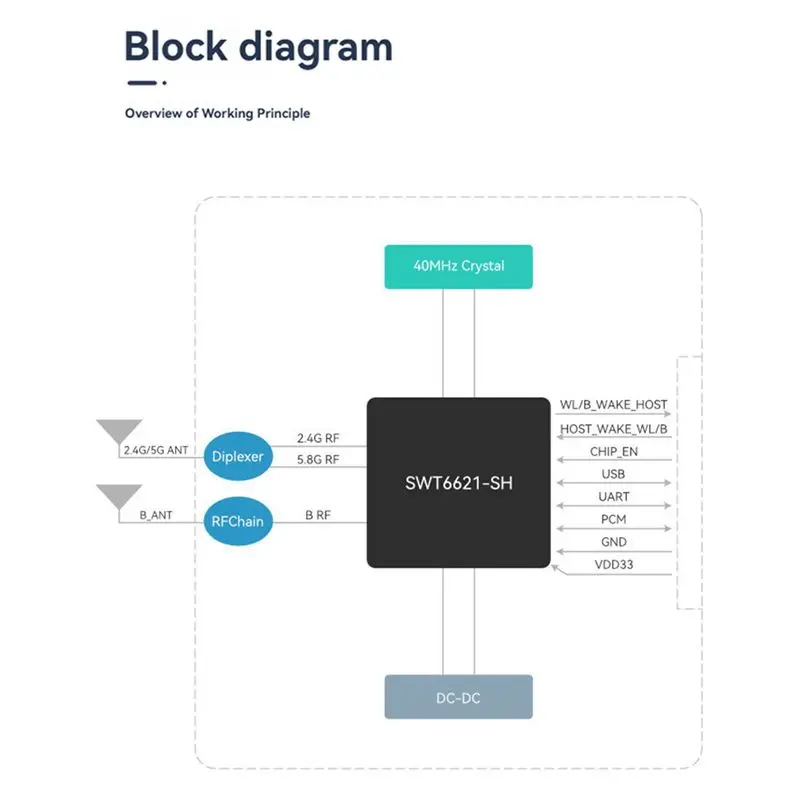 Block diagram

Overview of Working Principle

40MHz Crystal

2.4G/5G ANT

Diplexer

2.4G RF

5.8G RF

B_ANT

RFChain

B RF

SWT6621-SH

WL/B_WAKE_HOST

HOST_WAKE_WL/B

CHIP_EN

USB

UART

PCM

GND

VDD33

DC-DC